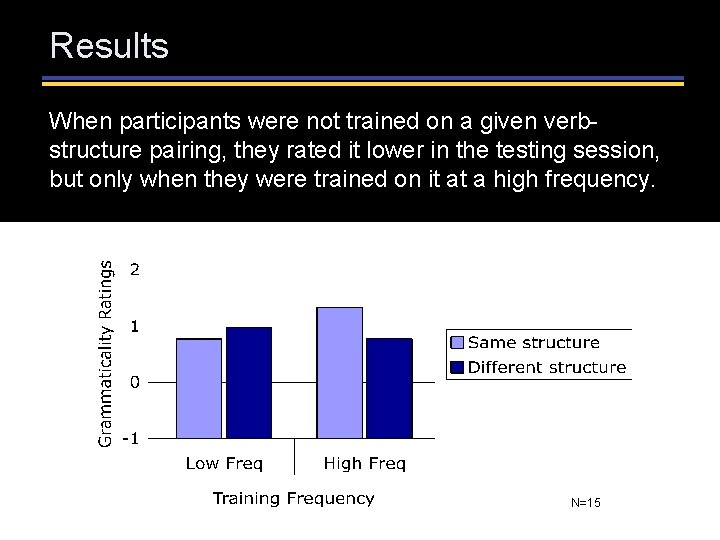 Results

When participants were not trained on a given verb-structure pairing, they rated it lower in the testing session, but only when they were trained on it at a high frequency.

Grammaticality Ratings
2
1
0
-1

Low Freq
High Freq

Training Frequency

Same structure
Different structure

N=15